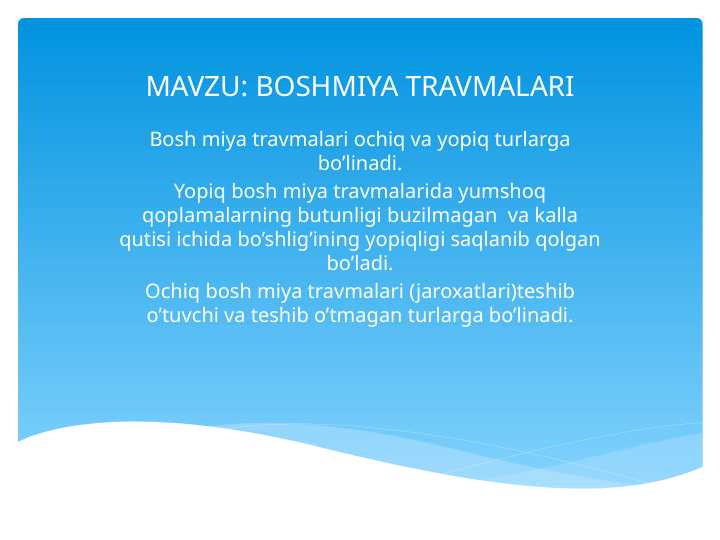 MAVZU: BOSHMIYA TRAVMALARI

Bosh miya travmalari ochiq va yopiq turlarga bo’linadi.

Yopiq bosh miya travmalarida yumshoq qoplamalarning butunligi buzilmagan va kalla qutisi ichida bo’shlig’ining yopiqligi saqlanib qolgan bo’ladi.

Ochiq bosh miya travmalari (jaroxatlari)teshib o’tuvchi va teshib o’tmagan turlarga bo’linadi.